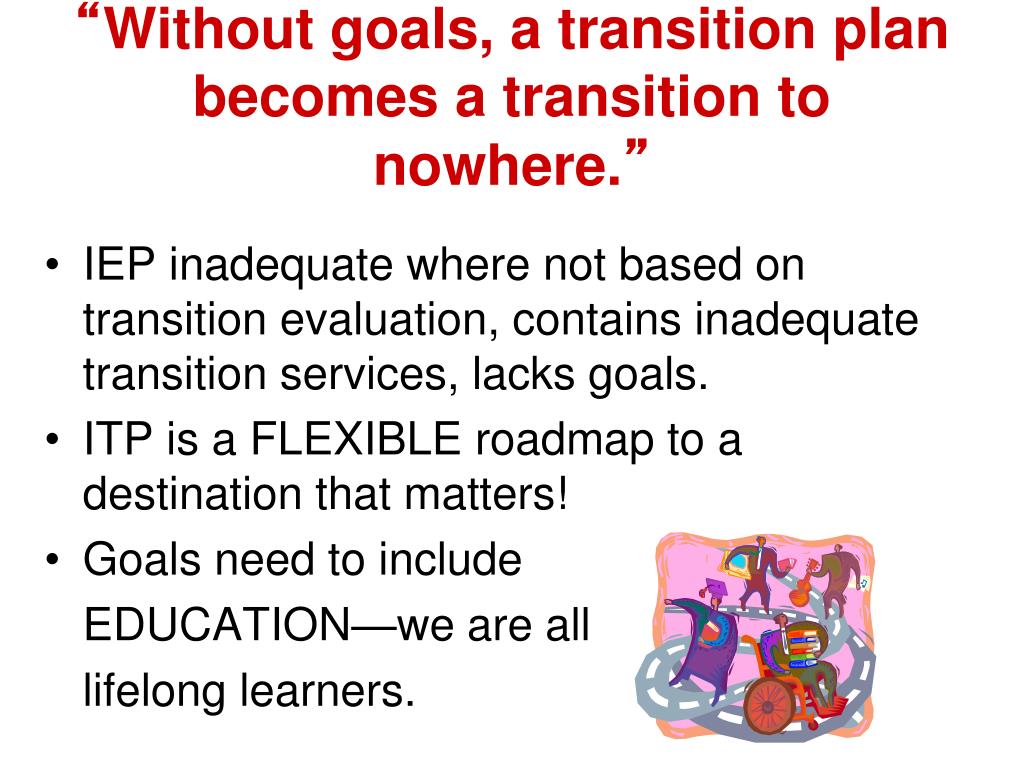 “Without goals, a transition plan becomes a transition to nowhere.”

• IEP inadequate where not based on transition evaluation, contains inadequate transition services, lacks goals.
• ITP is a FLEXIBLE roadmap to a destination that matters!
• Goals need to include EDUCATION—we are all lifelong learners.